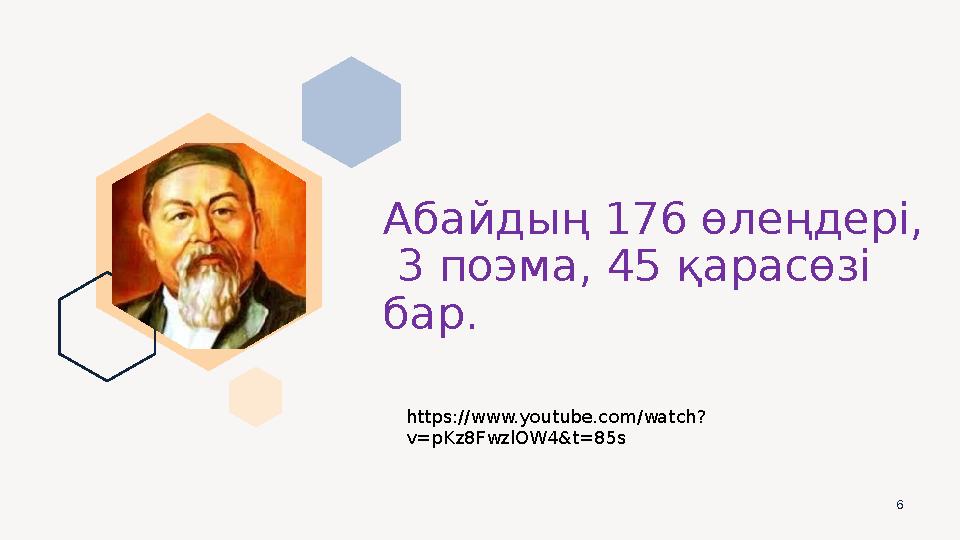 Абайдың 176 өлеңдері, 3 поэма, 45 қарасөзі бар.

https://www.youtube.com/watch?v=pKz8FwzlOW4&t=85s

6